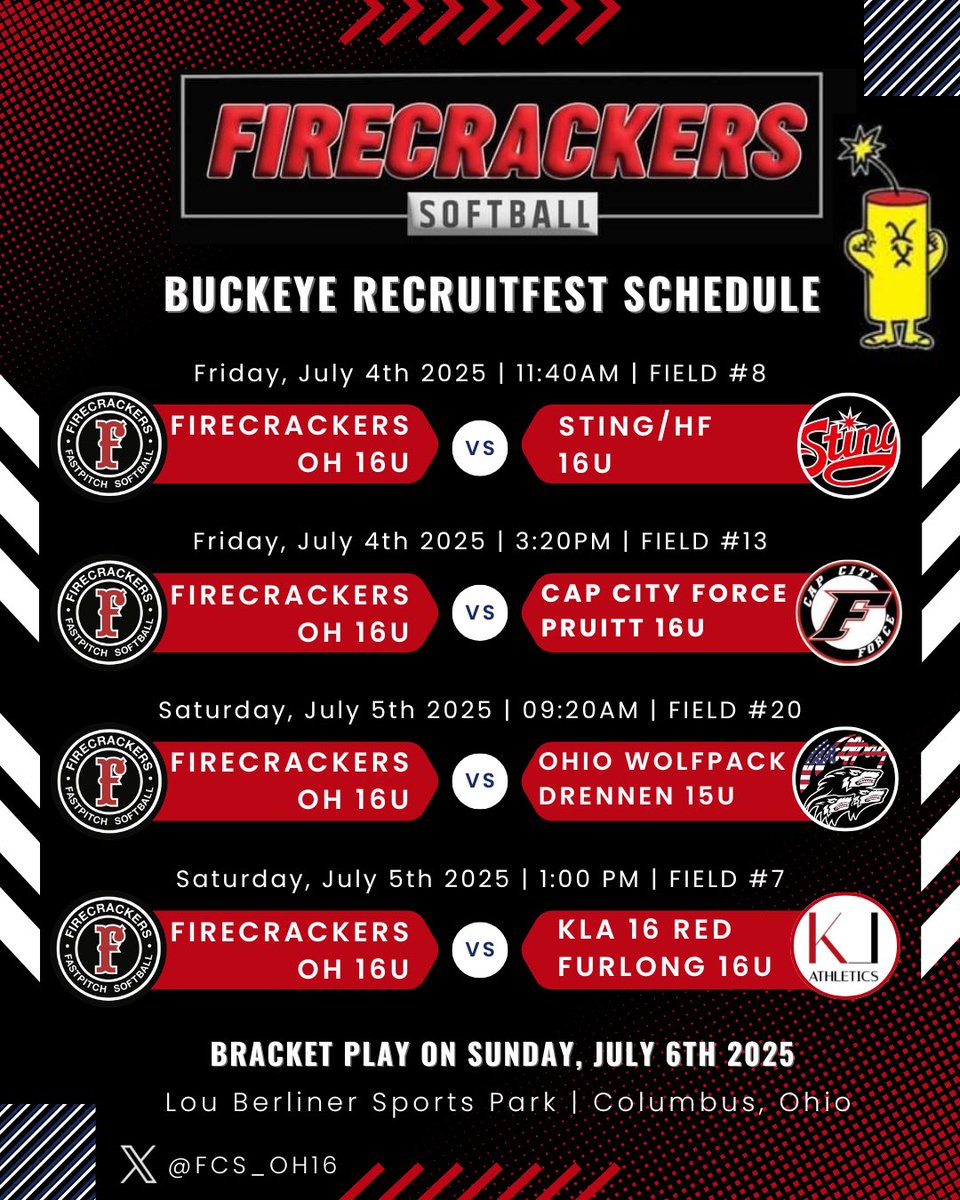 FIRECRACKERS
SOFTBALL

BUCKEYE RECRUITFEST SCHEDULE

Friday, July 4th 2025 | 11:40AM | FIELD #8

FIRECRACKERS FASTPITCH SOFTBALL F

FIRECRACKERS OH 16U

VS

STING/HF 16U

Sting

Friday, July 4th 2025 | 3:20PM | FIELD #13

FIRECRACKERS FASTPITCH SOFTBALL F

FIRECRACKERS OH 16U

VS

CAP CITY FORCE PRUITT 16U

CAP CITY F FORCE

Saturday, July 5th 2025 | 09:20AM | FIELD #20

FIRECRACKERS FASTPITCH SOFTBALL F

FIRECRACKERS OH 16U

VS

OHIO WOLFPACK DRENNEN 15U

Saturday, July 5th 2025 | 1:00 PM | FIELD #7

FIRECRACKERS FASTPITCH SOFTBALL F

FIRECRACKERS OH 16U

VS

KLA 16 RED FURLONG 16U

KL ATHLETICS

BRACKET PLAY ON SUNDAY, JULY 6TH 2025

Lou Berliner Sports Park | Columbus, Ohio

@FCS_OH16